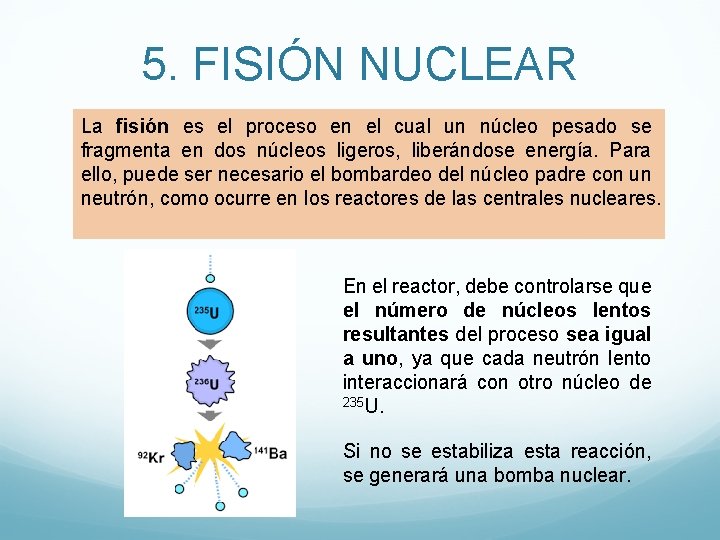 5. FISIÓN NUCLEAR

La fisión es el proceso en el cual un núcleo pesado se fragmenta en dos núcleos ligeros, liberándose energía. Para ello, puede ser necesario el bombardeo del núcleo padre con un neutrón, como ocurre en los reactores de las centrales nucleares.

$^{235}U$

$^{236}U$

$^{92}Kr$

$^{141}Ba$

En el reactor, debe controlarse que el número de núcleos lentos resultantes del proceso sea igual a uno, ya que cada neutrón lento interaccionará con otro núcleo de $^{235}U$.

Si no se estabiliza esta reacción, se generará una bomba nuclear.